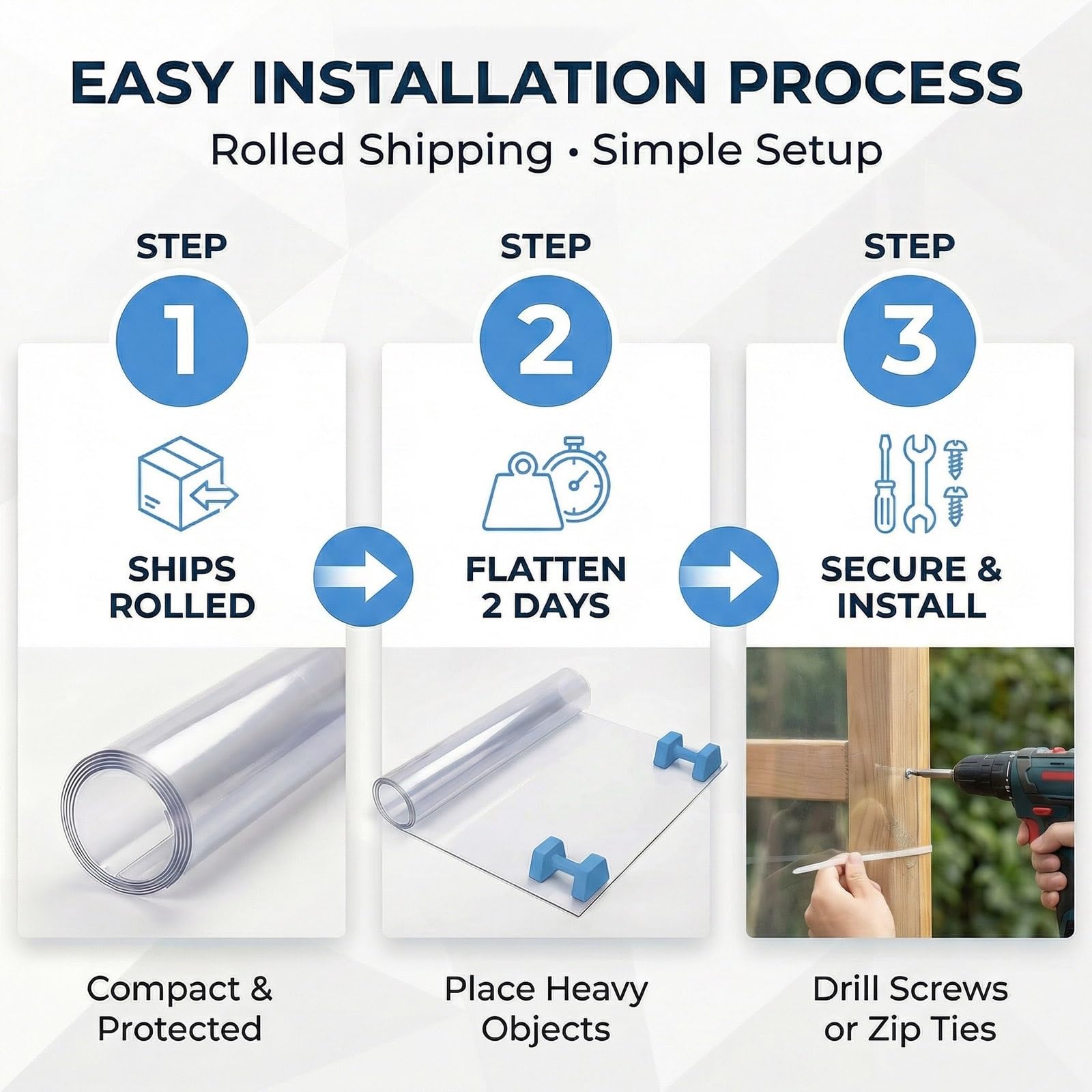 EASY INSTALLATION PROCESS

Rolled Shipping • Simple Setup

STEP
1
SHIPS ROLLED
Compact & Protected

STEP
2
FLATTEN 2 DAYS
Place Heavy Objects

STEP
3
SECURE & INSTALL
Drill Screws or Zip Ties